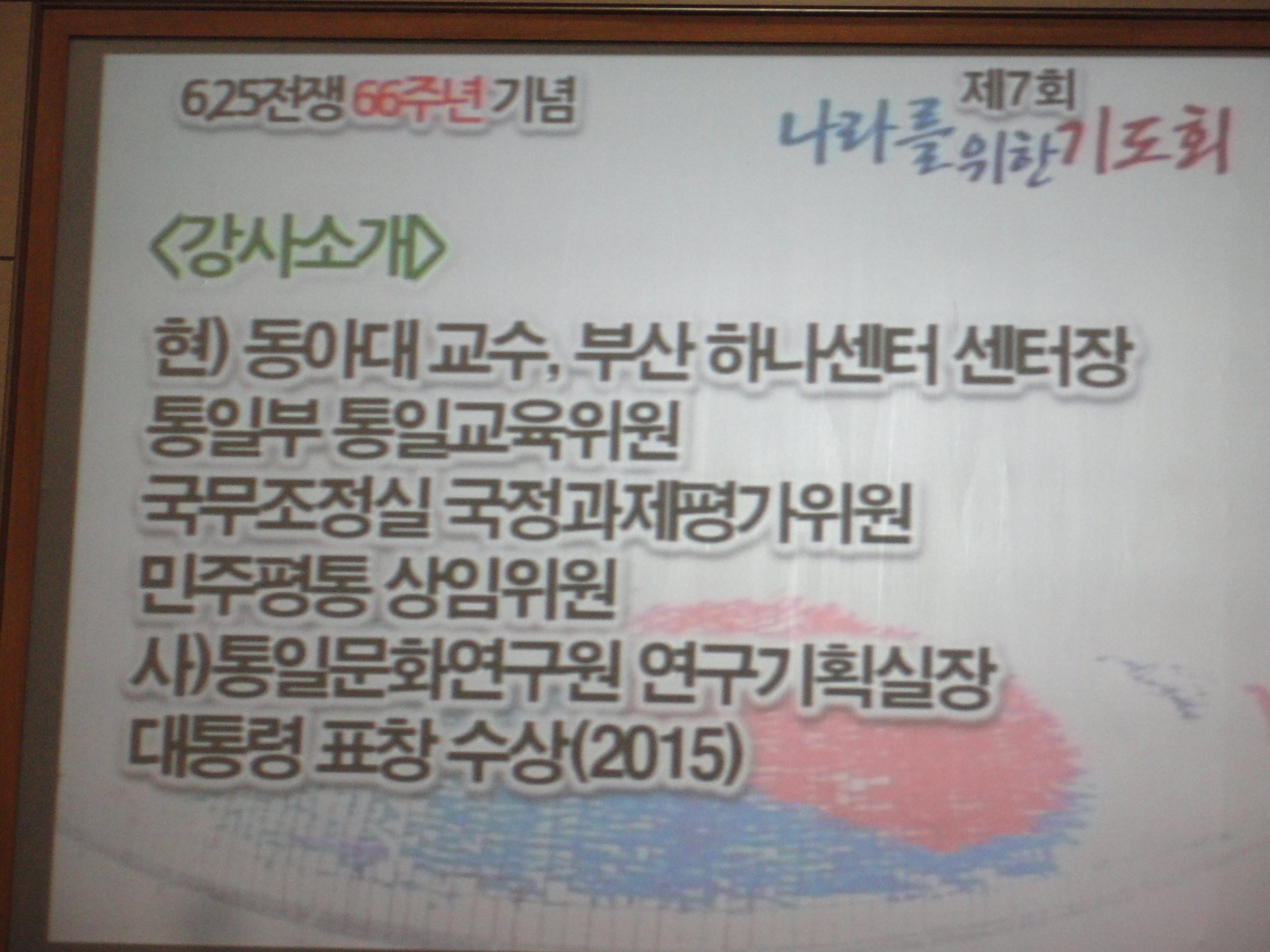 625전쟁 66주년 기념

제7회
나라를 위한 기도회

<강사소개>

현) 동아대 교수, 부산 하나센터 센터장
통일부 통일교육위원
국무조정실 국정과제평가위원
민주평통 상임위원
사)통일문화연구원 연구기획실장
대통령 표창 수상(2015)